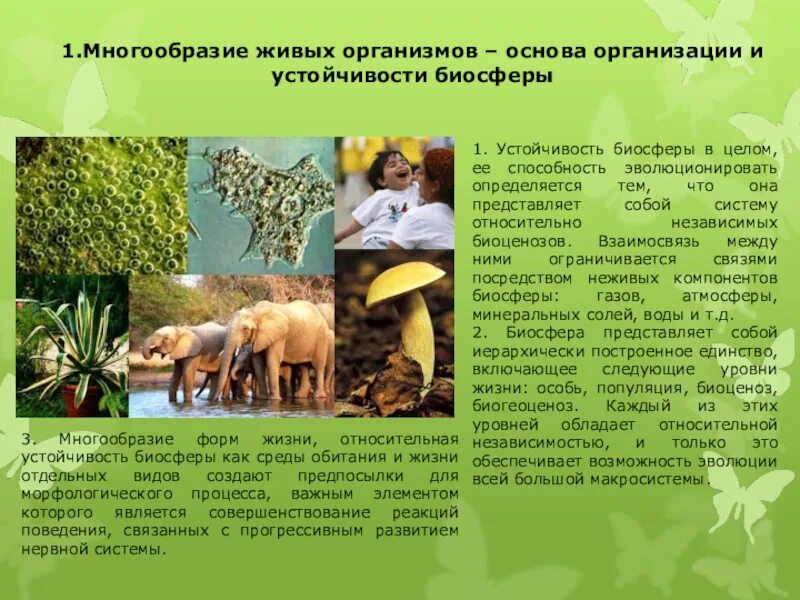 1.Многообразие живых организмов – основа организации и устойчивости биосферы

1. Устойчивость биосферы в целом, ее способность эволюционировать определяется тем, что она представляет собой систему относительно независимых биоценозов. Взаимосвязь между ними ограничивается связями посредством неживых компонентов биосферы: газов, атмосферы, минеральных солей, воды и т.д.
2. Биосфера представляет собой иерархически построенное единство, включающее следующие уровни жизни: особь, популяция, биоценоз, биогеоценоз. Каждый из этих уровней обладает относительной независимостью, и только это обеспечивает возможность эволюции всей большой макросистемы.

3. Многообразие форм жизни, относительная устойчивость биосферы как среды обитания и жизни отдельных видов создают предпосылки для морфологического процесса, важным элементом которого является совершенствование реакций поведения, связанных с прогрессивным развитием нервной системы.